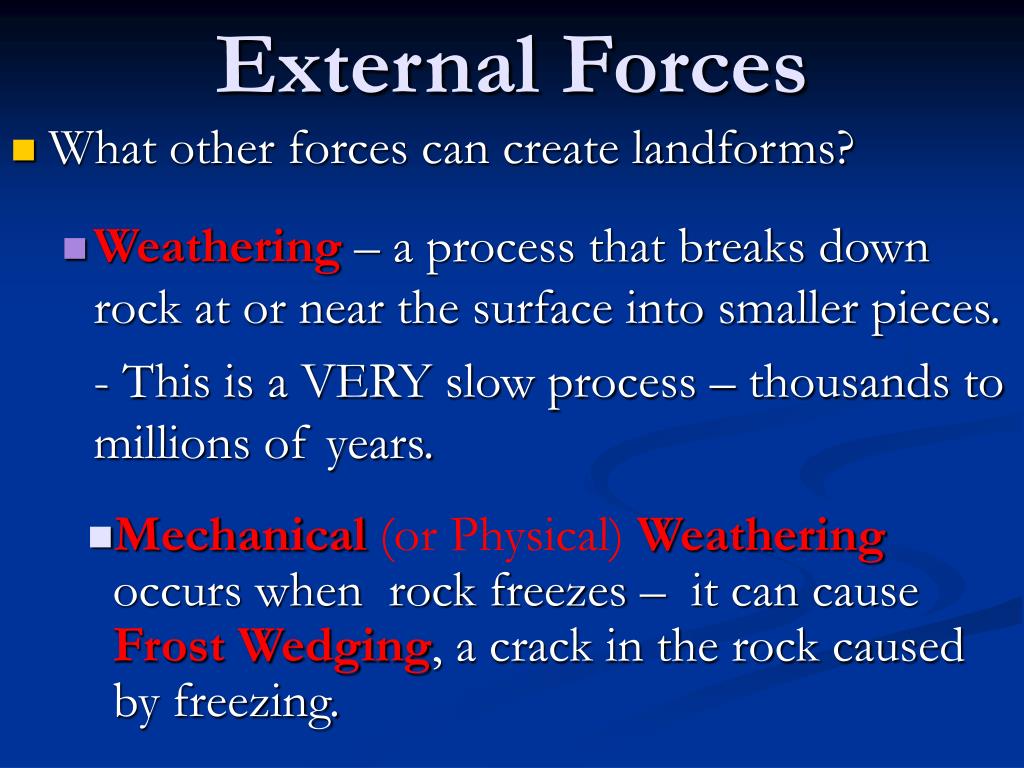 External Forces

What other forces can create landforms?

Weathering – a process that breaks down rock at or near the surface into smaller pieces.

- This is a VERY slow process – thousands to millions of years.

Mechanical (or Physical) Weathering occurs when rock freezes – it can cause Frost Wedging, a crack in the rock caused by freezing.